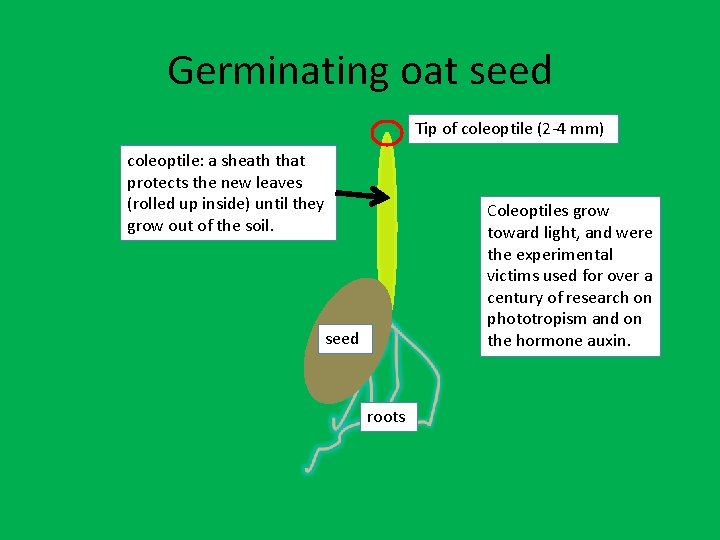 Germinating oat seed

Tip of coleoptile (2-4 mm)

coleoptile: a sheath that protects the new leaves (rolled up inside) until they grow out of the soil.

Coleoptiles grow toward light, and were the experimental victims used for over a century of research on phototropism and on the hormone auxin.

seed

roots